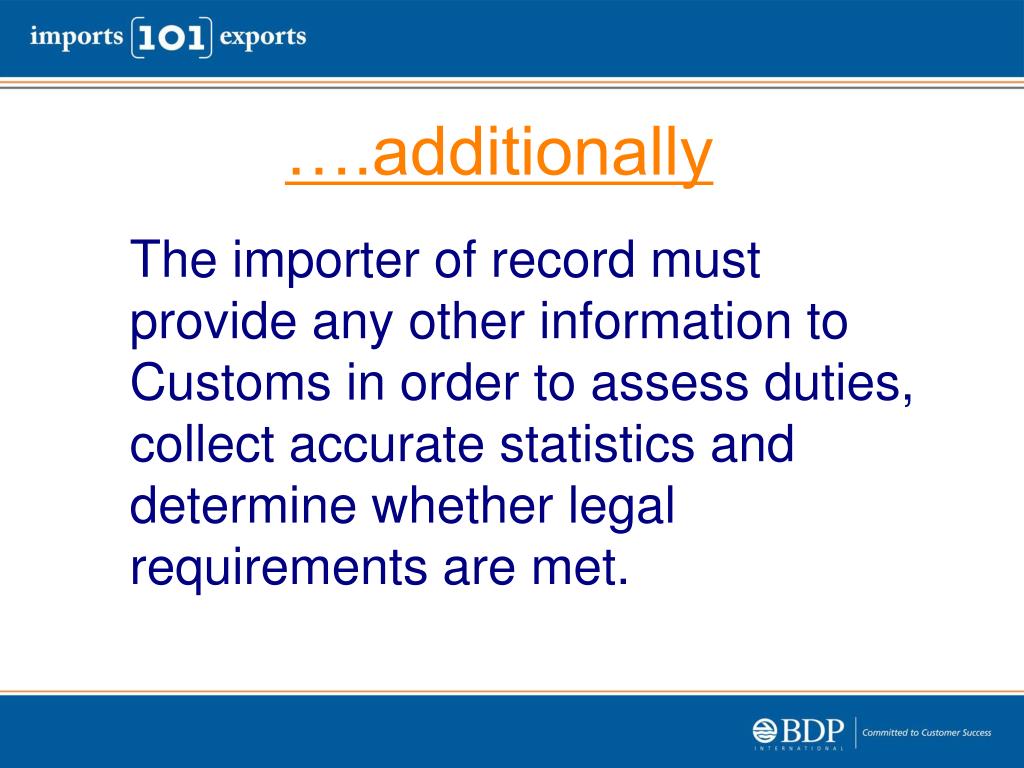 imports 101 exports

….additionally

The importer of record must provide any other information to Customs in order to assess duties, collect accurate statistics and determine whether legal requirements are met.

BDP INTERNATIONAL Committed to Customer Success